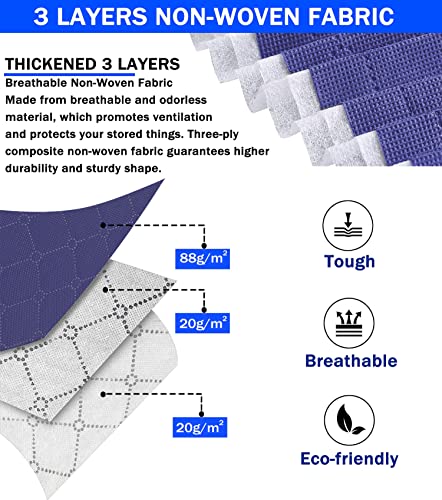 3 LAYERS NON-WOVEN FABRIC

THICKENED 3 LAYERS
Breathable Non-Woven Fabric
Made from breathable and odorless material, which promotes ventilation and protects your stored things. Three-ply composite non-woven fabric guarantees higher durability and sturdy shape.

$88g/m^2$

$20g/m^2$

$20g/m^2$

Tough

Breathable

Eco-friendly